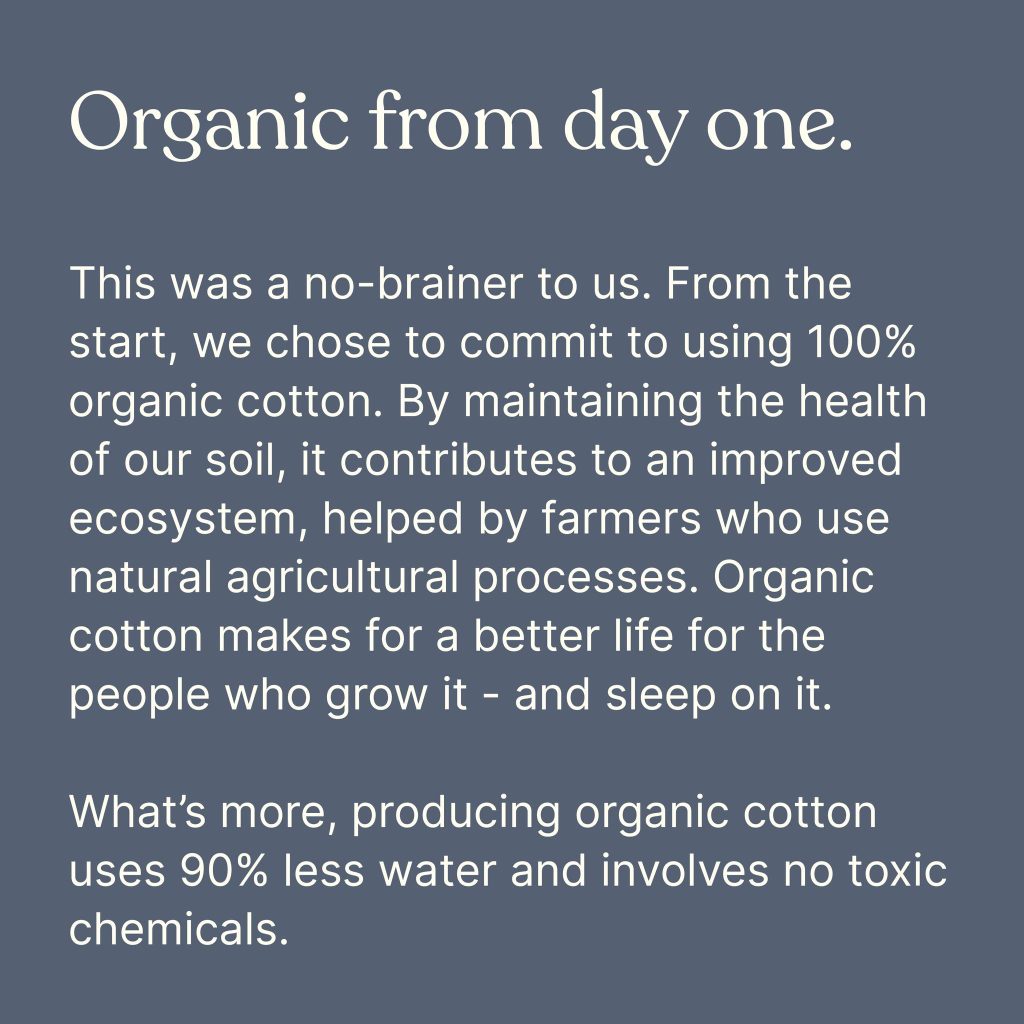 Organic from day one.

This was a no-brainer to us. From the start, we chose to commit to using 100% organic cotton. By maintaining the health of our soil, it contributes to an improved ecosystem, helped by farmers who use natural agricultural processes. Organic cotton makes for a better life for the people who grow it - and sleep on it.

What’s more, producing organic cotton uses 90% less water and involves no toxic chemicals.